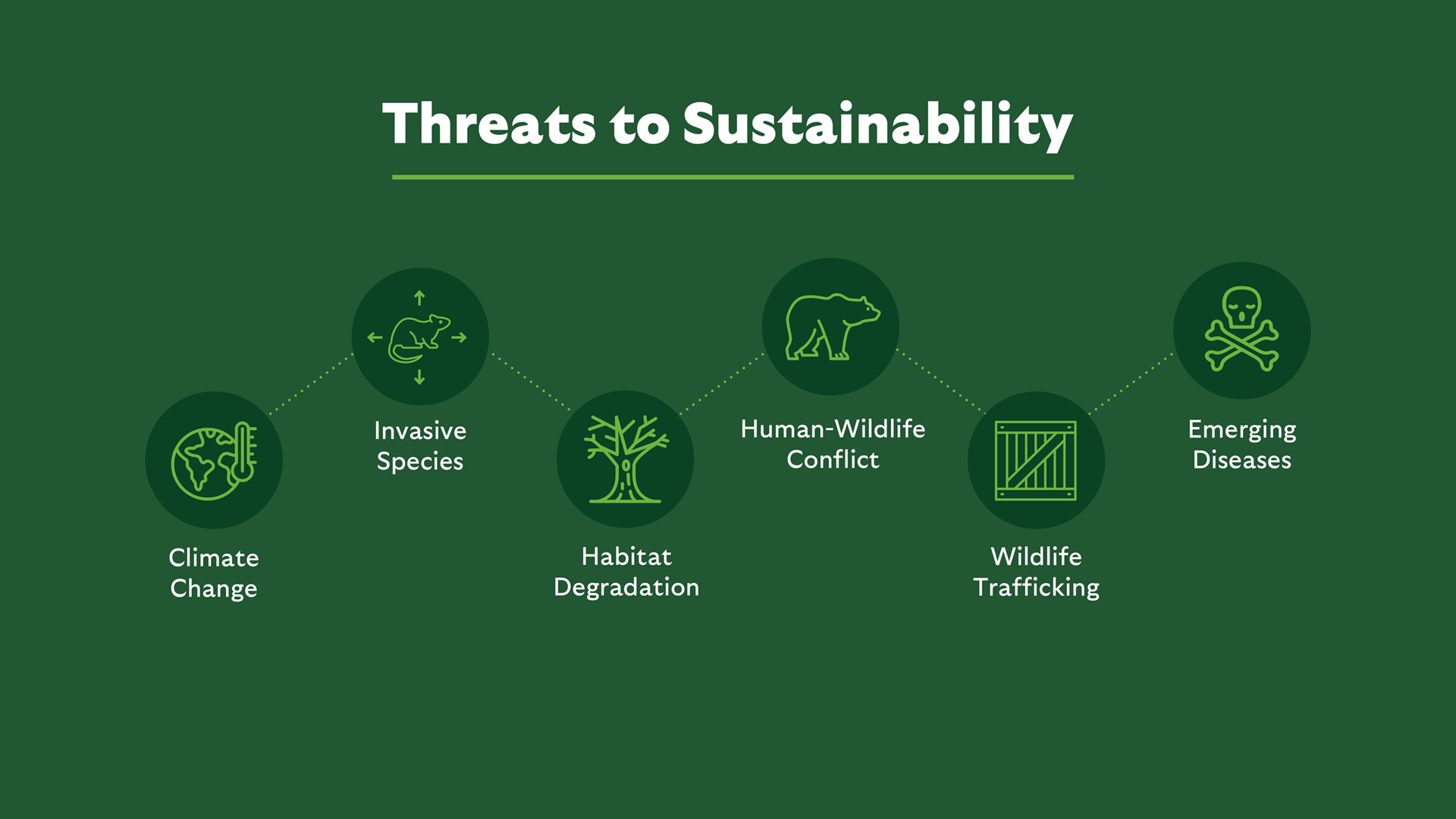 Threats to Sustainability

Climate Change

Invasive Species

Habitat Degradation

Human-Wildlife Conflict

Wildlife Trafficking

Emerging Diseases